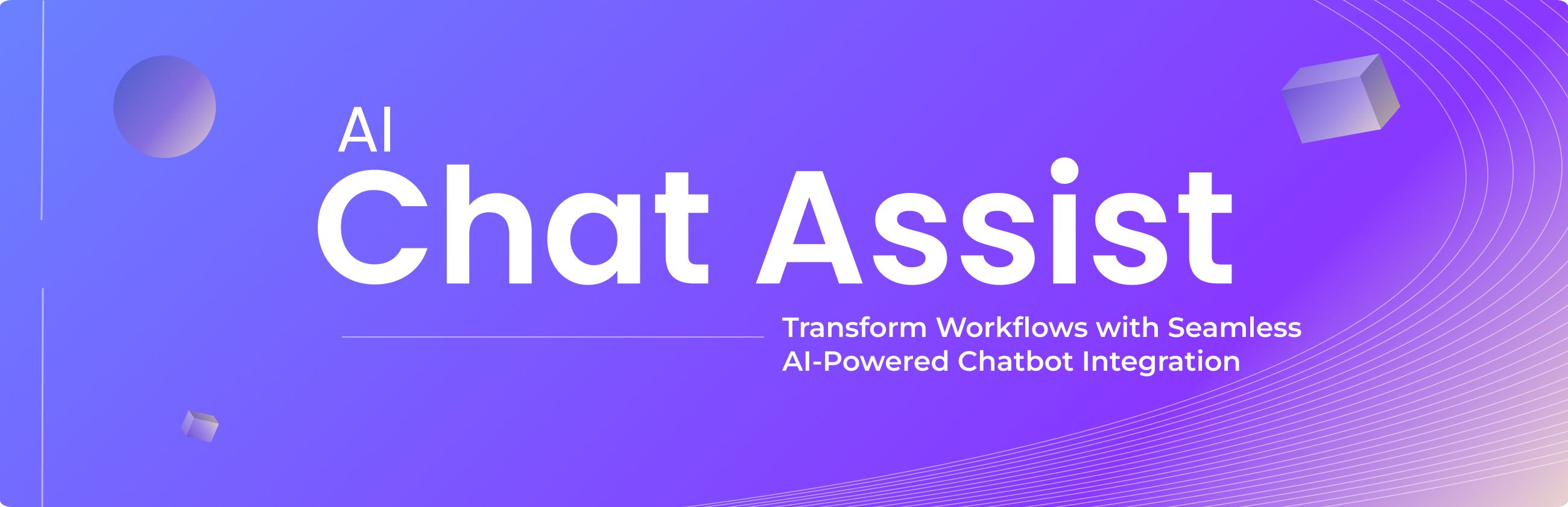 AI
Chat Assist

Transform Workflows with Seamless AI-Powered Chatbot Integration